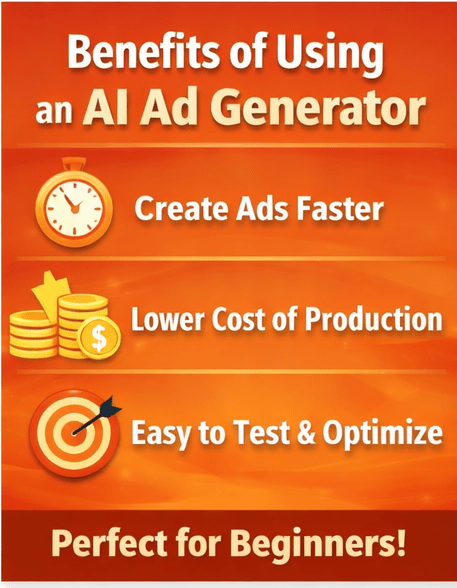 Benefits of Using an AI Ad Generator

Create Ads Faster

$

Lower Cost of Production

Easy to Test & Optimize

Perfect for Beginners!